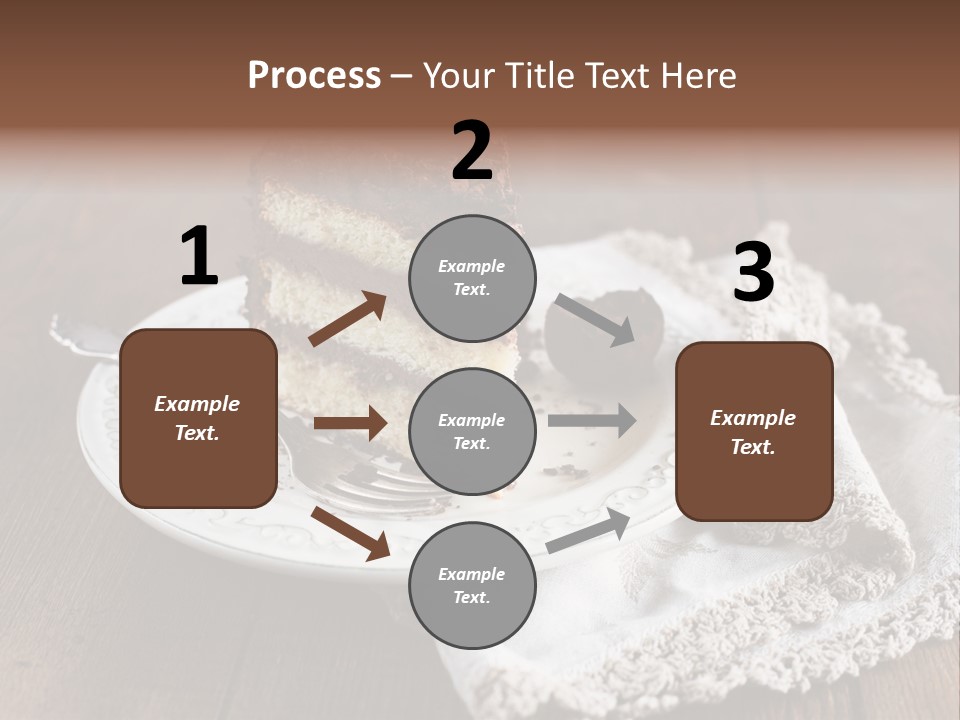 Process – Your Title Text Here

1

Example Text.

2

Example Text.

Example Text.

Example Text.

3

Example Text.